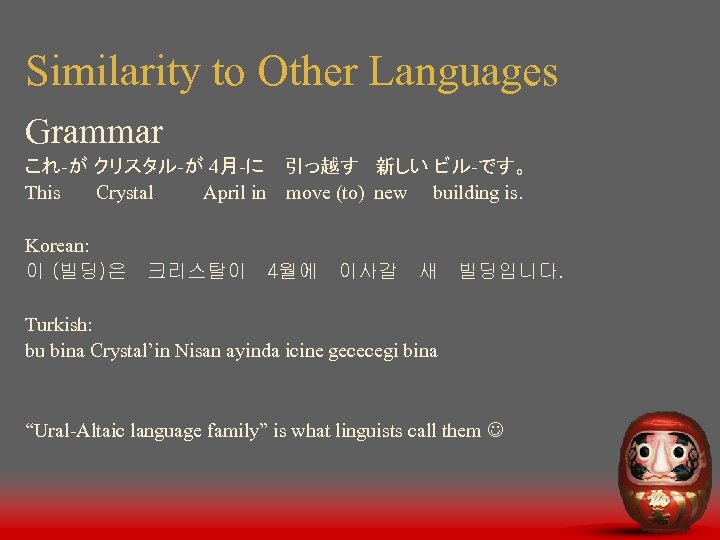 Similarity to Other Languages

Grammar

これ-が クリスタル-が 4月-に 引っ越す 新しい ビル-です。
This Crystal April in move (to) new building is.

Korean:
이 (빌딩)은 크리스탈이 4월에 이사갈 새 빌딩입니다.

Turkish:
bu bina Crystal'in Nisan ayinda icine gececegi bina

"Ural-Altaic language family" is what linguists call them ☺